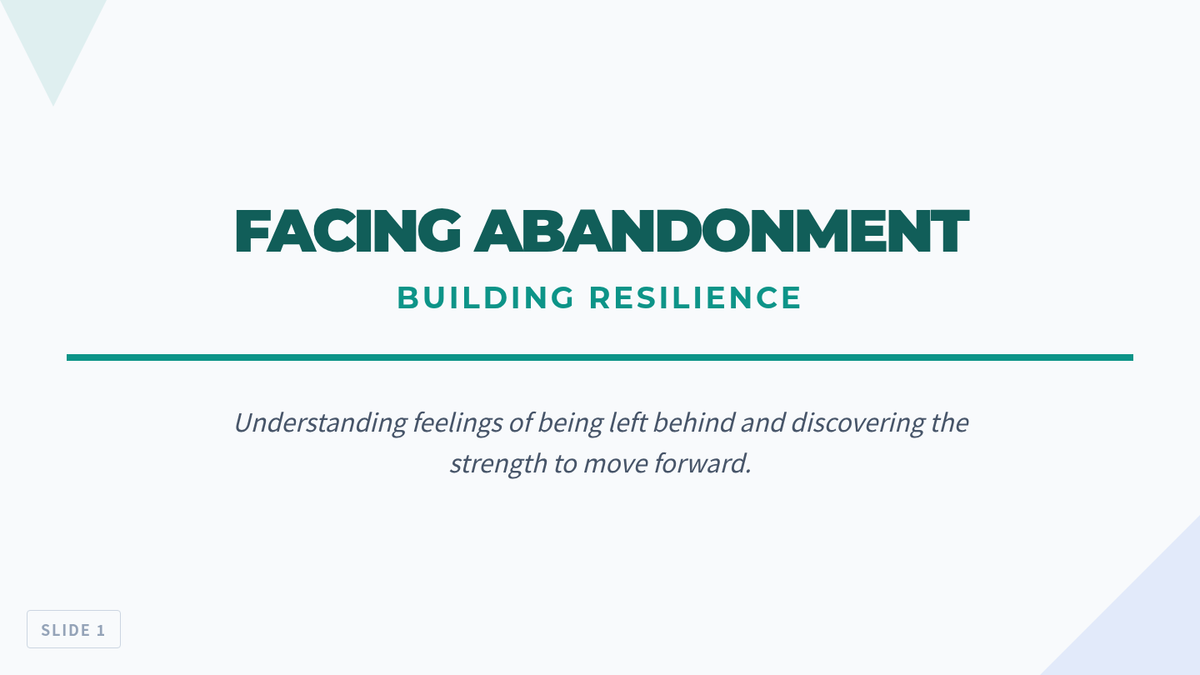 FACING ABANDONMENT

BUILDING RESILIENCE

Understanding feelings of being left behind and discovering the strength to move forward.

SLIDE 1